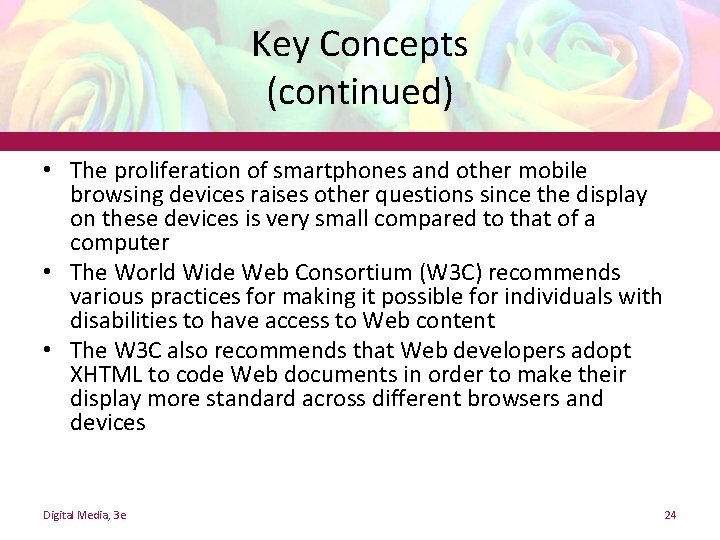 Key Concepts (continued)

• The proliferation of smartphones and other mobile browsing devices raises other questions since the display on these devices is very small compared to that of a computer
• The World Wide Web Consortium (W3C) recommends various practices for making it possible for individuals with disabilities to have access to Web content
• The W3C also recommends that Web developers adopt XHTML to code Web documents in order to make their display more standard across different browsers and devices

Digital Media, 3e

24